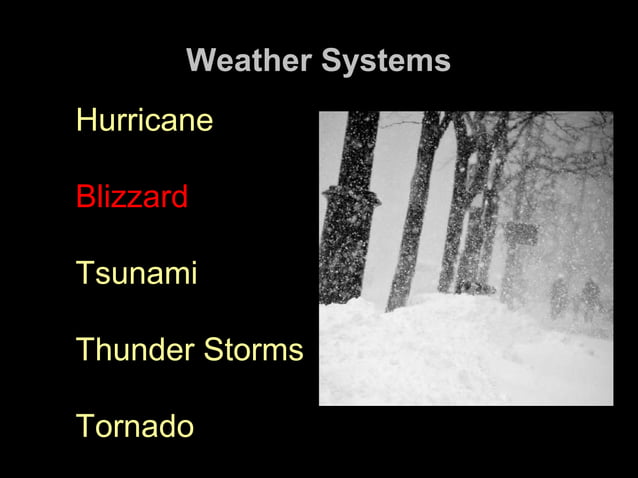 Weather Systems

Hurricane

Blizzard

Tsunami

Thunder Storms

Tornado